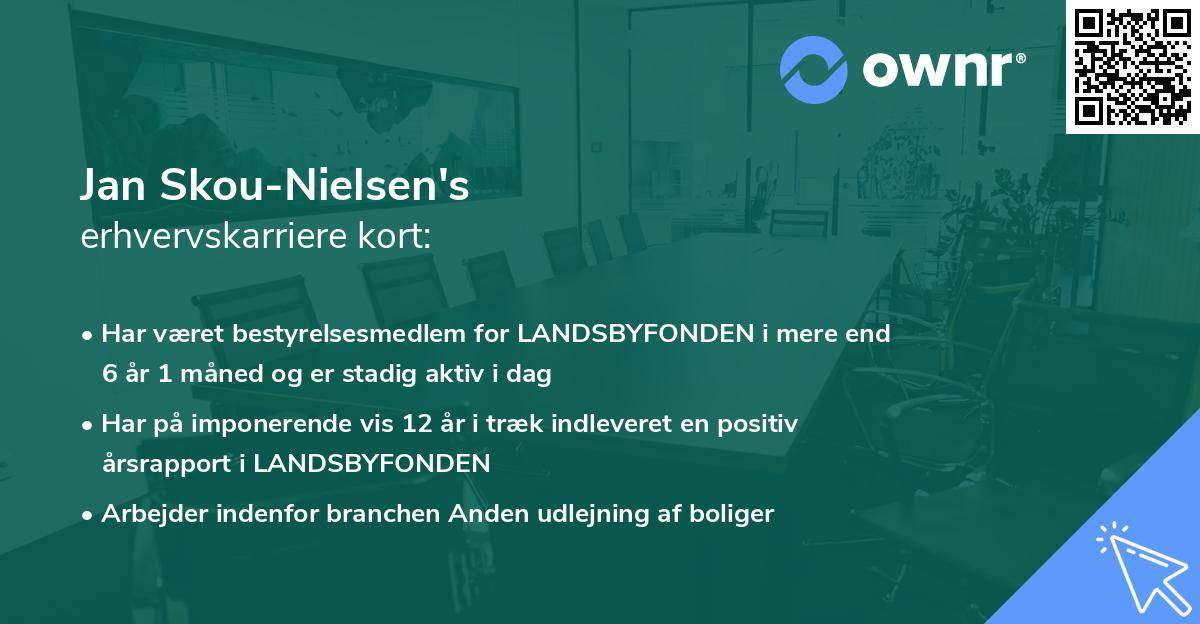 ownr®

Jan Skou-Nielsen's
erhvervskarriere kort:

• Har været bestyrelsesmedlem for LANDSBYFONDEN i mere end 6 år 1 måned og er stadig aktiv i dag

• Har på imponerende vis 12 år i træk indleveret en positiv årsrapport i LANDSBYFONDEN

• Arbejder indenfor branchen Anden udlejning af boliger